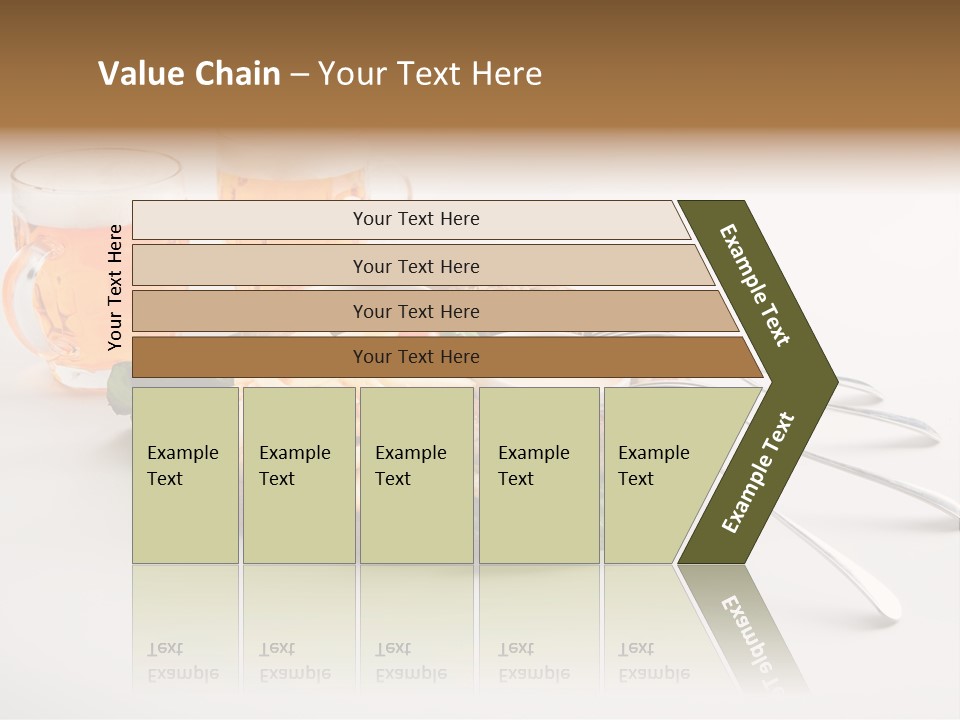 Value Chain – Your Text Here

Your Text Here

Your Text Here

Your Text Here

Your Text Here

Your Text Here

Example Text

Example Text

Example Text

Example Text

Example Text

Example Text

Example Text